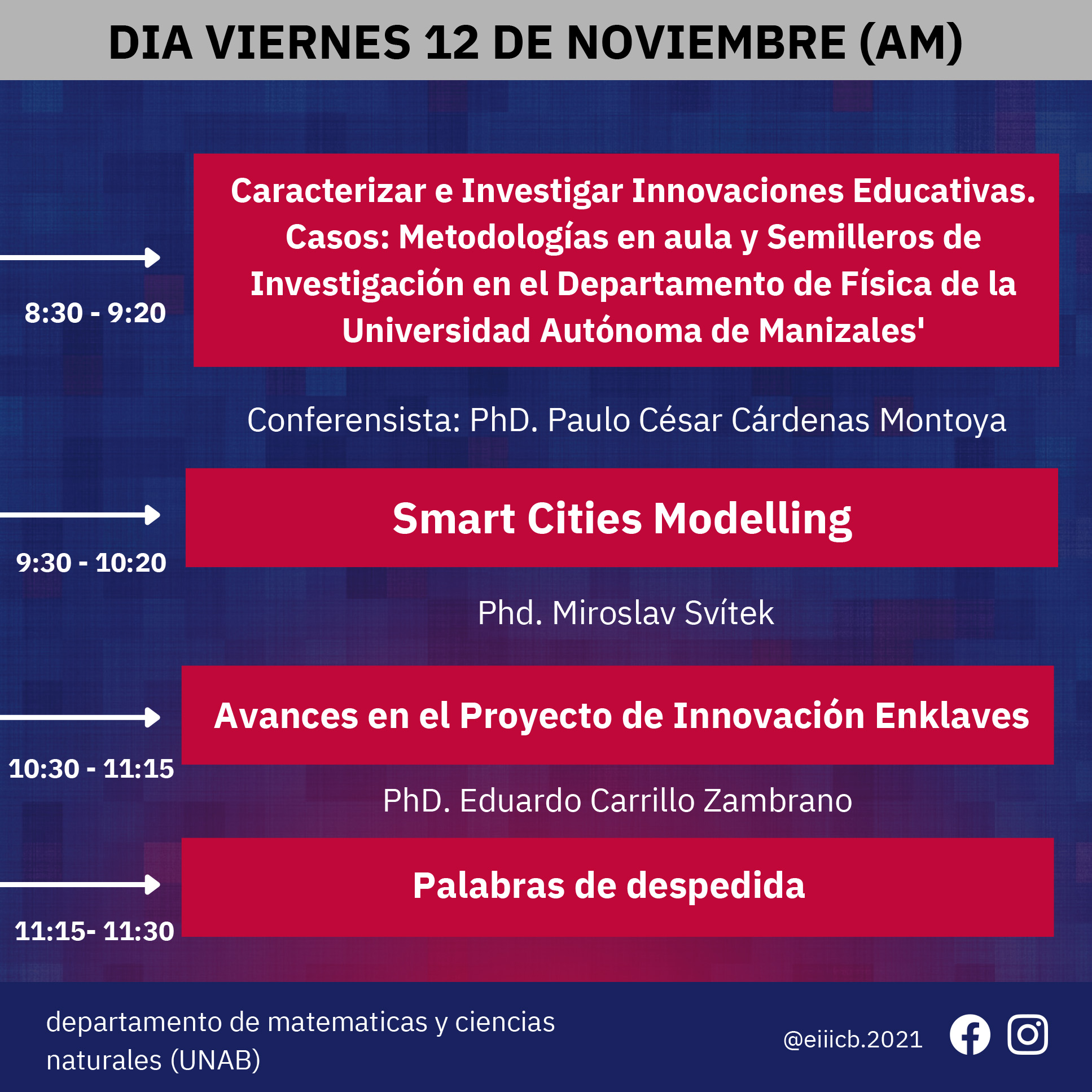 DIA VIERNES 12 DE NOVIEMBRE (AM)

8:30 - 9:20

Caracterizar e Investigar Innovaciones Educativas. Casos: Metodologías en aula y Semilleros de Investigación en el Departamento de Física de la Universidad Autónoma de Manizales'

Conferensista: PhD. Paulo César Cárdenas Montoya

9:30 - 10:20

Smart Cities Modelling

Phd. Miroslav Svítek

10:30 - 11:15

Avances en el Proyecto de Innovación Enklaves

PhD. Eduardo Carrillo Zambrano

11:15- 11:30

Palabras de despedida

departamento de matematicas y ciencias naturales (UNAB)

@eiiicb.2021